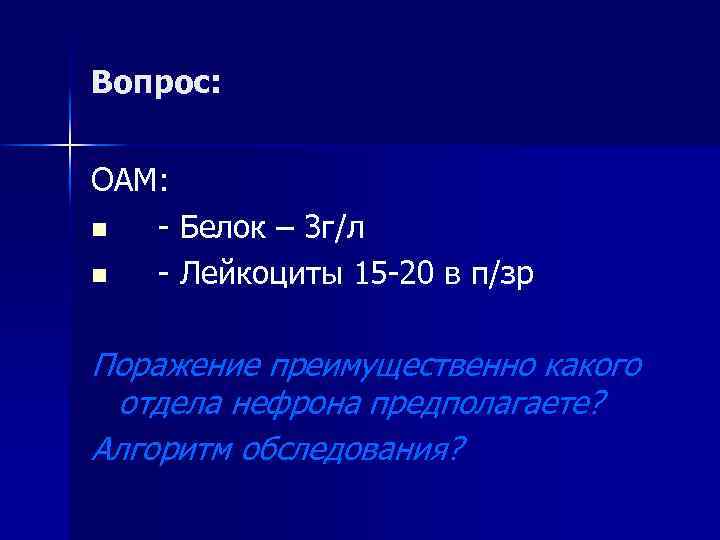 Вопрос:

ОАМ:
- Белок – 3г/л
- Лейкоциты 15-20 в п/зр

Поражение преимущественно какого отдела нефрона предполагаете?

Алгоритм обследования?